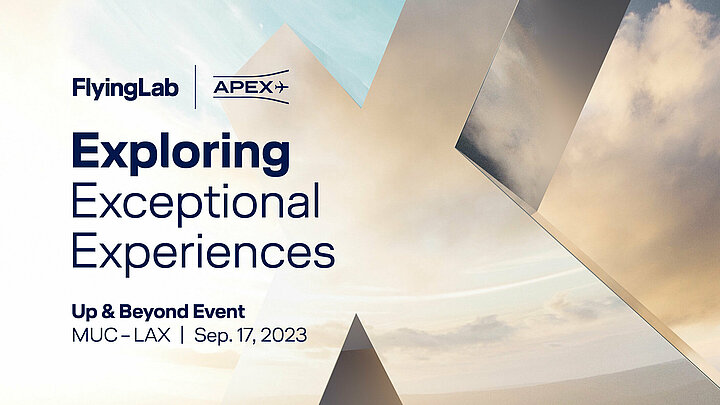 FlyingLab | APEX

Exploring Exceptional Experiences

Up & Beyond Event
MUC – LAX | Sep. 17, 2023